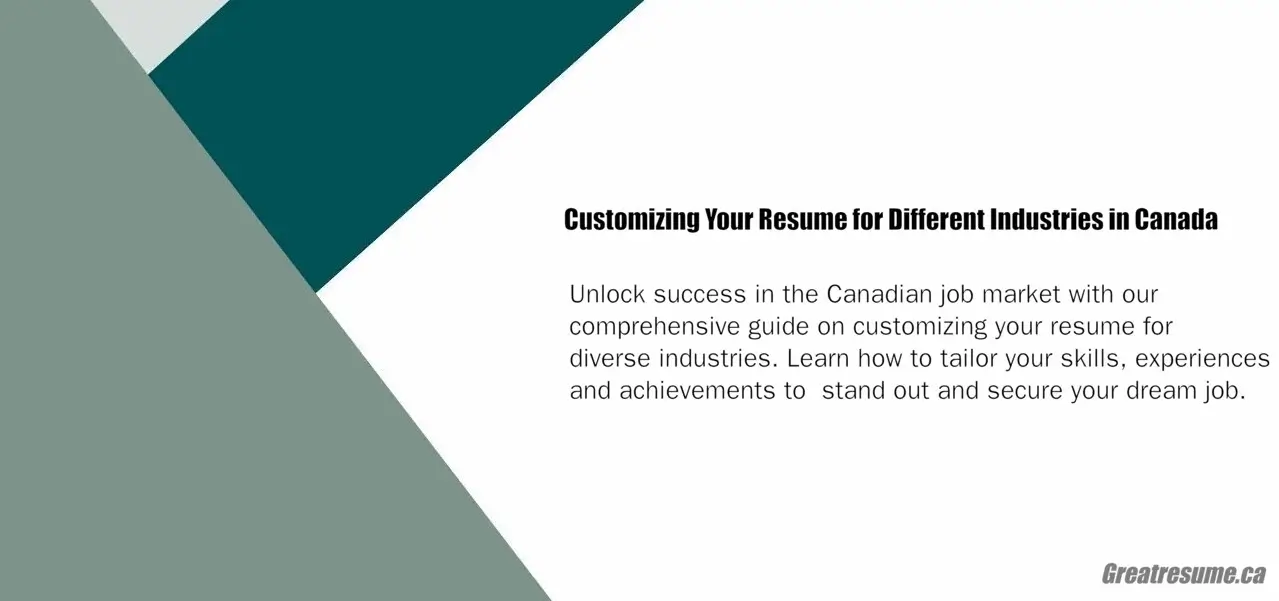 Customizing Your Resume for Different Industries in Canada

Unlock success in the Canadian job market with our comprehensive guide on customizing your resume for diverse industries. Learn how to tailor your skills, experiences and achievements to stand out and secure your dream job.

Greatresume.ca